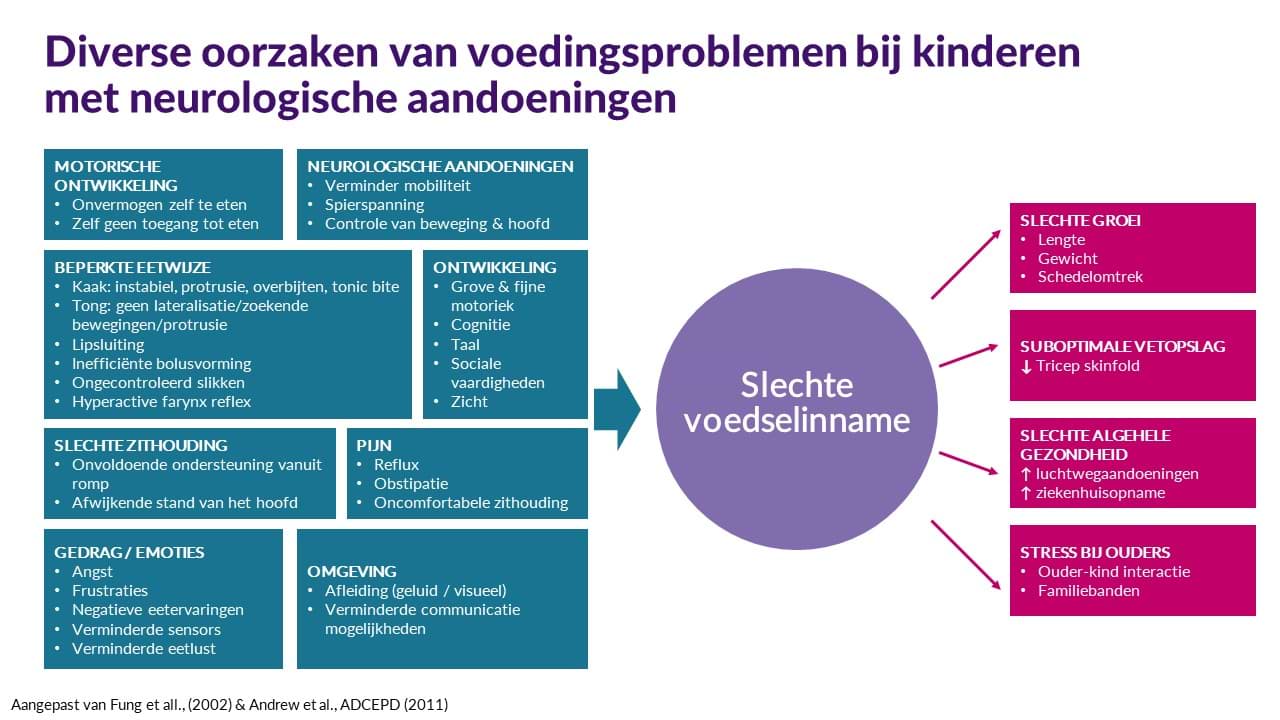 Diverse oorzaken van voedingsproblemen bij kinderen met neurologische aandoeningen

MOTORISCHE ONTWIKKELING
• Onvermogen zelf te eten
• Zelf geen toegang tot eten

NEUROLOGISCHE AANDOENINGEN
• Verminder mobiliteit
• Spierspanning
• Controle van beweging & hoofd

BEPERKTE EETWIJZE
• Kaak: instabiel, protrusie, overbijten, tonic bite
• Tong: geen lateralisatie/zoekende bewegingen/protrusie
• Lipsluiting
• Inefficiënte bolusvorming
• Ongecontroleerd slikken
• Hyperactive farynx reflex

ONTWIKKELING
• Grove & fijne motoriek
• Cognitie
• Taal
• Sociale vaardigheden
• Zicht

SLECHTE ZITHOUDING
• Onvoldoende ondersteuning vanuit romp
• Afwijkende stand van het hoofd

PIJN
• Reflux
• Obstipatie
• Oncomfortabele zithouding

GEDRAG / EMOTIES
• Angst
• Frustraties
• Negatieve eetervaringen
• Verminderde sensors
• Verminderde eetlust

OMGEVING
• Afleiding (geluid / visueel)
• Verminderde communicatie mogelijkheden

Slechte voedselinname

SLECHTE GROEI
• Lengte
• Gewicht
• Schedelomtrek

SUBOPTIMALE VETOPSLAG
↓ Tricep skinfold

SLECHTE ALGEHELE GEZONDHEID
↑ luchtwegaandoeningen
↑ ziekenhuisopname

STRESS BIJ OUDERS
• Ouder-kind interactie
• Familiebanden

Aangepast van Fung et all., (2002) & Andrew et al., ADCEPD (2011)